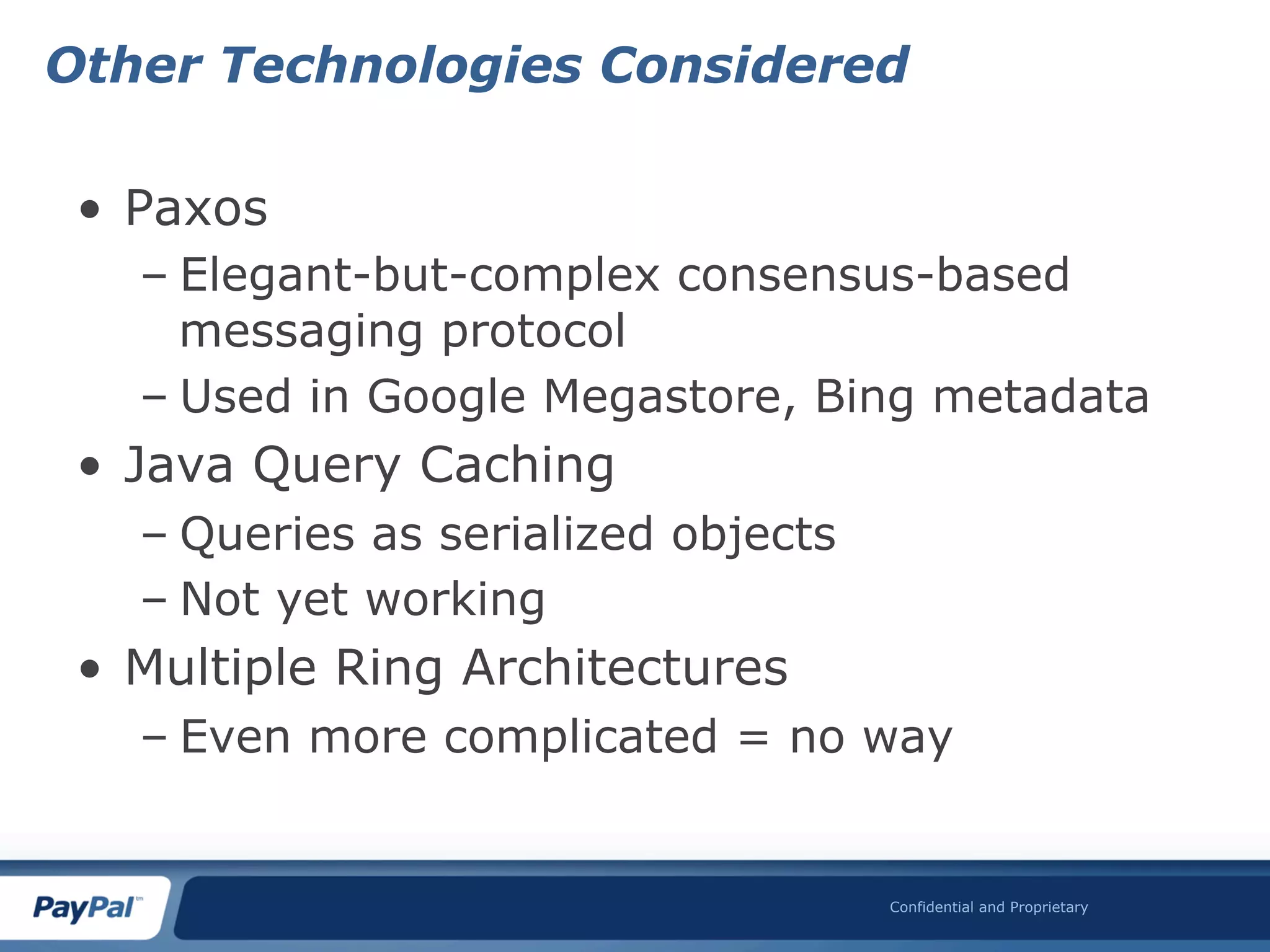 Other Technologies Considered

• Paxos
– Elegant-but-complex consensus-based messaging protocol
– Used in Google Megastore, Bing metadata
• Java Query Caching
– Queries as serialized objects
– Not yet working
• Multiple Ring Architectures
– Even more complicated = no way

PayPal™

Confidential and Proprietary